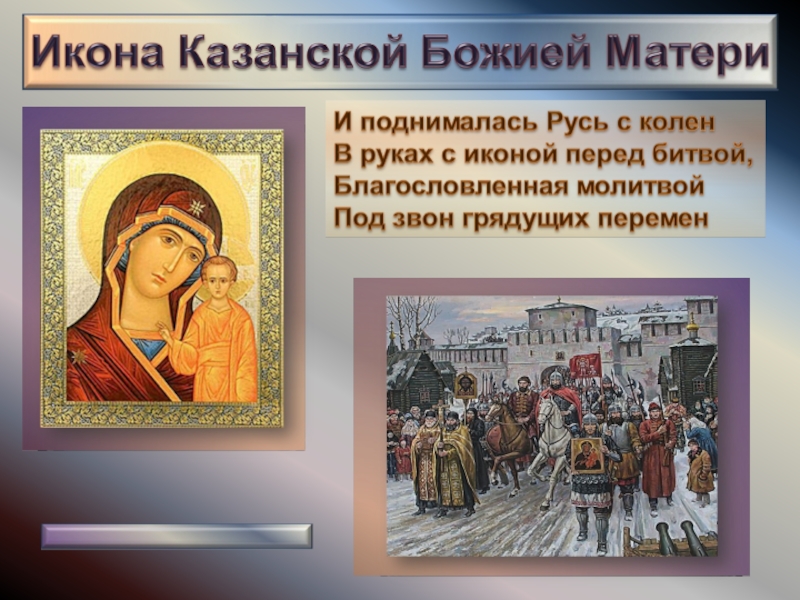 Икона Казанской Божией Матери

И поднималась Русь с колен
В руках с иконой перед битвой,
Благословленная молитвой
Под звон грядущих перемен